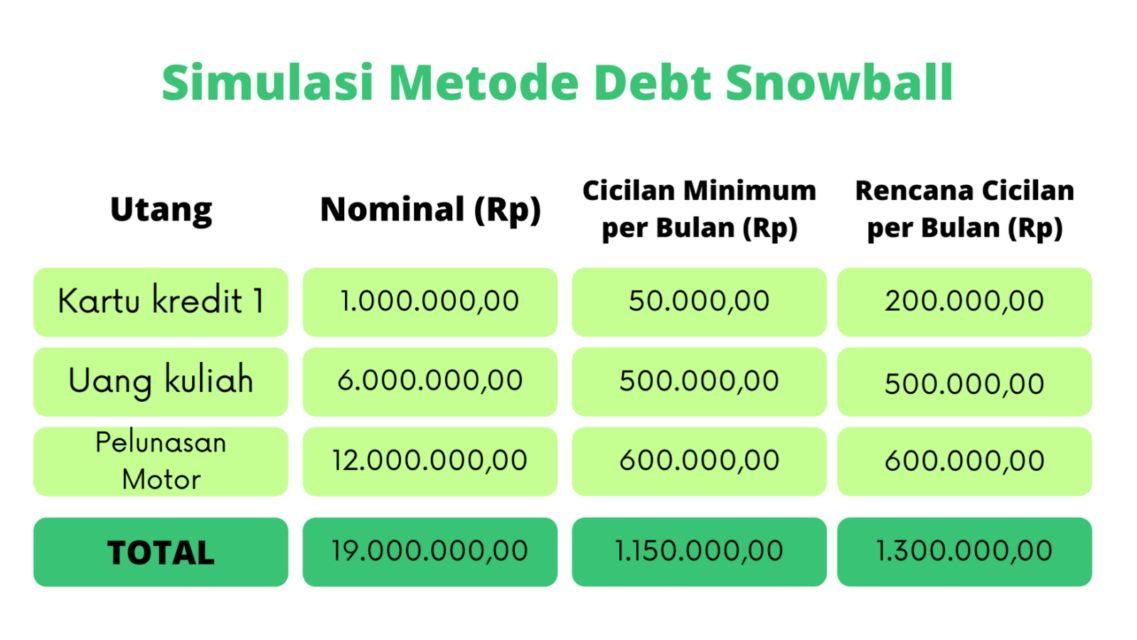 Simulasi Metode Debt Snowball

| Utang | Nominal (Rp) | Cicilan Minimum per Bulan (Rp) | Rencana Cicilan per Bulan (Rp) |
|---|---|---|---|
| Kartu kredit 1 | 1.000.000,00 | 50.000,00 | 200.000,00 |
| Uang kuliah | 6.000.000,00 | 500.000,00 | 500.000,00 |
| Pelunasan Motor | 12.000.000,00 | 600.000,00 | 600.000,00 |
| TOTAL | 19.000.000,00 | 1.150.000,00 | 1.300.000,00 |